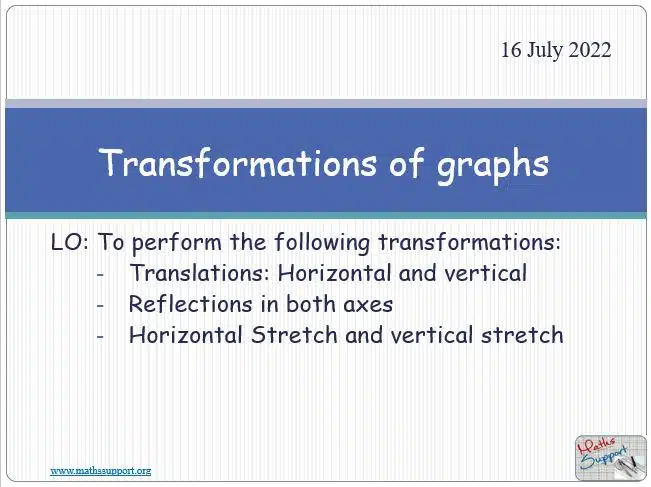 16 July 2022

Transformations of graphs

LO: To perform the following transformations:
- Translations: Horizontal and vertical
- Reflections in both axes
- Horizontal Stretch and vertical stretch

www.mathssupport.org

Maths Support